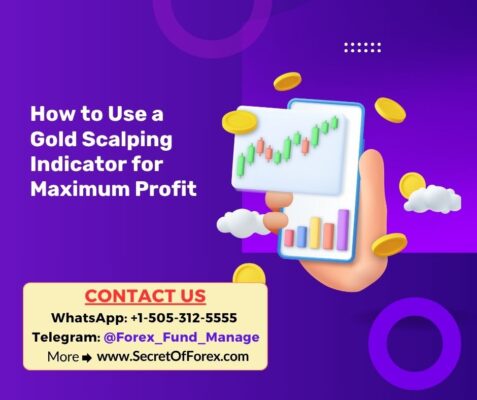 How to Use a Gold Scalping Indicator for Maximum Profit

CONTACT US

WhatsApp: +1-505-312-5555

Telegram: @Forex_Fund_Manage

More ➡ www.SecretOfForex.com